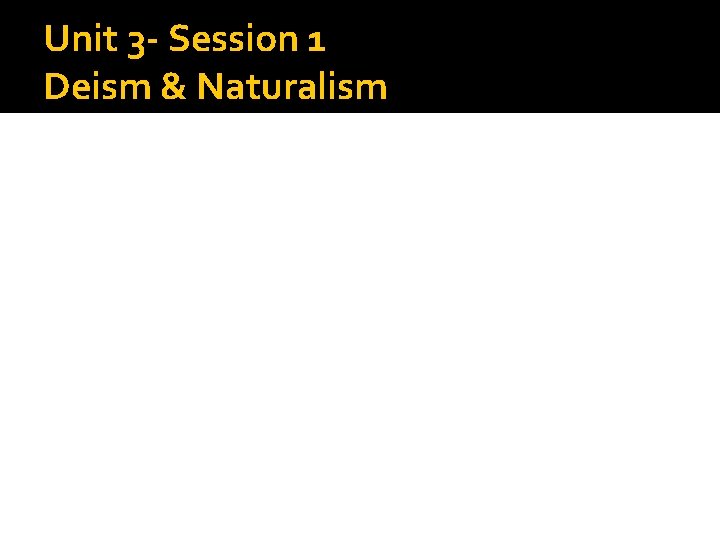 Unit 3- Session 1
Deism & Naturalism